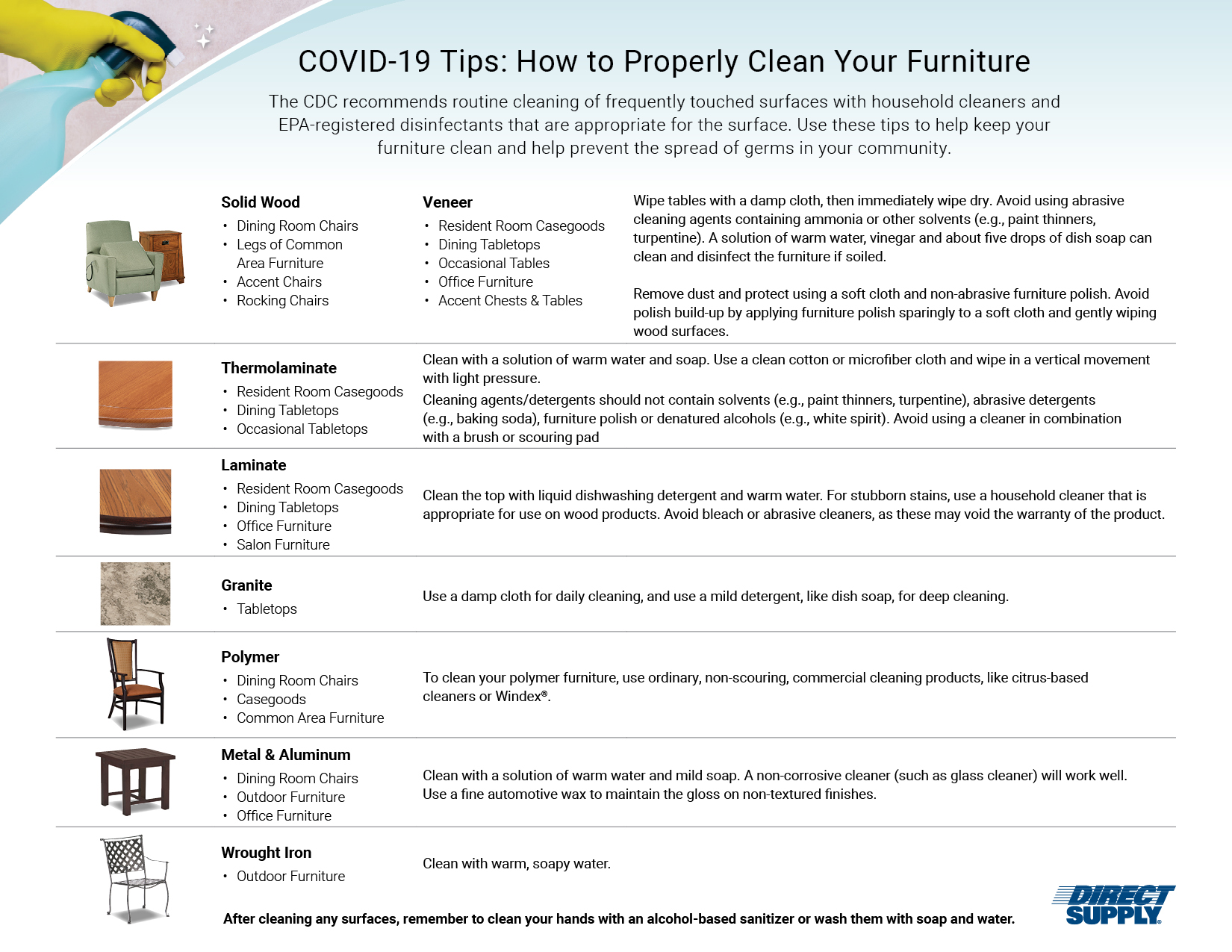 COVID-19 Tips: How to Properly Clean Your Furniture

The CDC recommends routine cleaning of frequently touched surfaces with household cleaners and EPA-registered disinfectants that are appropriate for the surface. Use these tips to help keep your furniture clean and help prevent the spread of germs in your community.

Solid Wood
• Dining Room Chairs
• Legs of Common Area Furniture
• Accent Chairs
• Rocking Chairs

Veneer
• Resident Room Casegoods
• Dining Tabletops
• Occasional Tables
• Office Furniture
• Accent Chests & Tables

Wipe tables with a damp cloth, then immediately wipe dry. Avoid using abrasive cleaning agents containing ammonia or other solvents (e.g., paint thinners, turpentine). A solution of warm water, vinegar and about five drops of dish soap can clean and disinfect the furniture if soiled.

Remove dust and protect using a soft cloth and non-abrasive furniture polish. Avoid polish build-up by applying furniture polish sparingly to a soft cloth and gently wiping wood surfaces.

Thermolaminate
• Resident Room Casegoods
• Dining Tabletops
• Occasional Tabletops

Clean with a solution of warm water and soap. Use a clean cotton or microfiber cloth and wipe in a vertical movement with light pressure.
Cleaning agents/detergents should not contain solvents (e.g., paint thinners, turpentine), abrasive detergents (e.g., baking soda), furniture polish or denatured alcohols (e.g., white spirit). Avoid using a cleaner in combination with a brush or scouring pad

Laminate
• Resident Room Casegoods
• Dining Tabletops
• Office Furniture
• Salon Furniture

Clean the top with liquid dishwashing detergent and warm water. For stubborn stains, use a household cleaner that is appropriate for use on wood products. Avoid bleach or abrasive cleaners, as these may void the warranty of the product.

Granite
• Tabletops

Use a damp cloth for daily cleaning, and use a mild detergent, like dish soap, for deep cleaning.

Polymer
• Dining Room Chairs
• Casegoods
• Common Area Furniture

To clean your polymer furniture, use ordinary, non-scouring, commercial cleaning products, like citrus-based cleaners or Windex®.

Metal & Aluminum
• Dining Room Chairs
• Outdoor Furniture
• Office Furniture

Clean with a solution of warm water and mild soap. A non-corrosive cleaner (such as glass cleaner) will work well. Use a fine automotive wax to maintain the gloss on non-textured finishes.

Wrought Iron
• Outdoor Furniture

Clean with warm, soapy water.

After cleaning any surfaces, remember to clean your hands with an alcohol-based sanitizer or wash them with soap and water.

DIRECT SUPPLY®